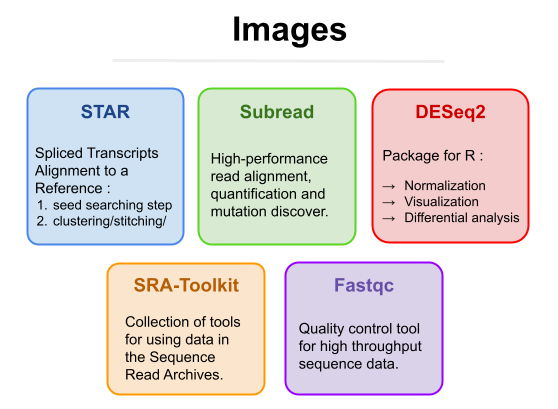 Images

STAR

Spliced Transcripts Alignment to a Reference :
1. seed searching step
2. clustering/stitching/

Subread

High-performance read alignment, quantification and mutation discover.

DESeq2

Package for R :

→ Normalization
→ Visualization
→ Differential analysis

SRA-Toolkit

Collection of tools for using data in the Sequence Read Archives.

Fastqc

Quality control tool for high throughput sequence data.